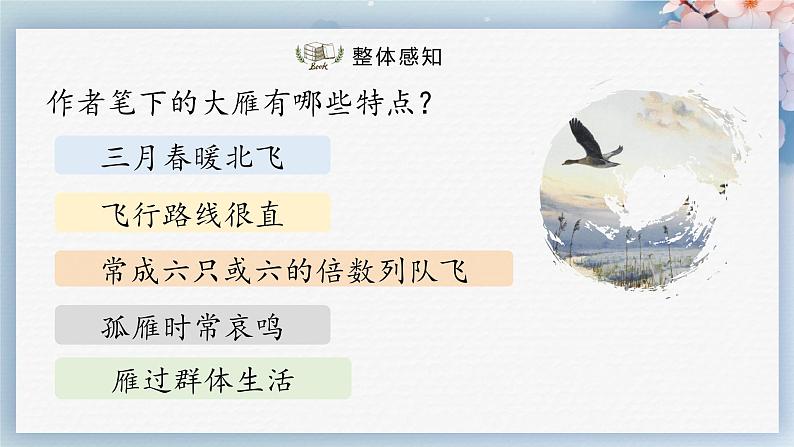 Book

整体感知

作者笔下的大雁有哪些特点?

三月春暖北飞

飞行路线很直

常成六只或六的倍数列队飞

孤雁时常哀鸣

雁过群体生活